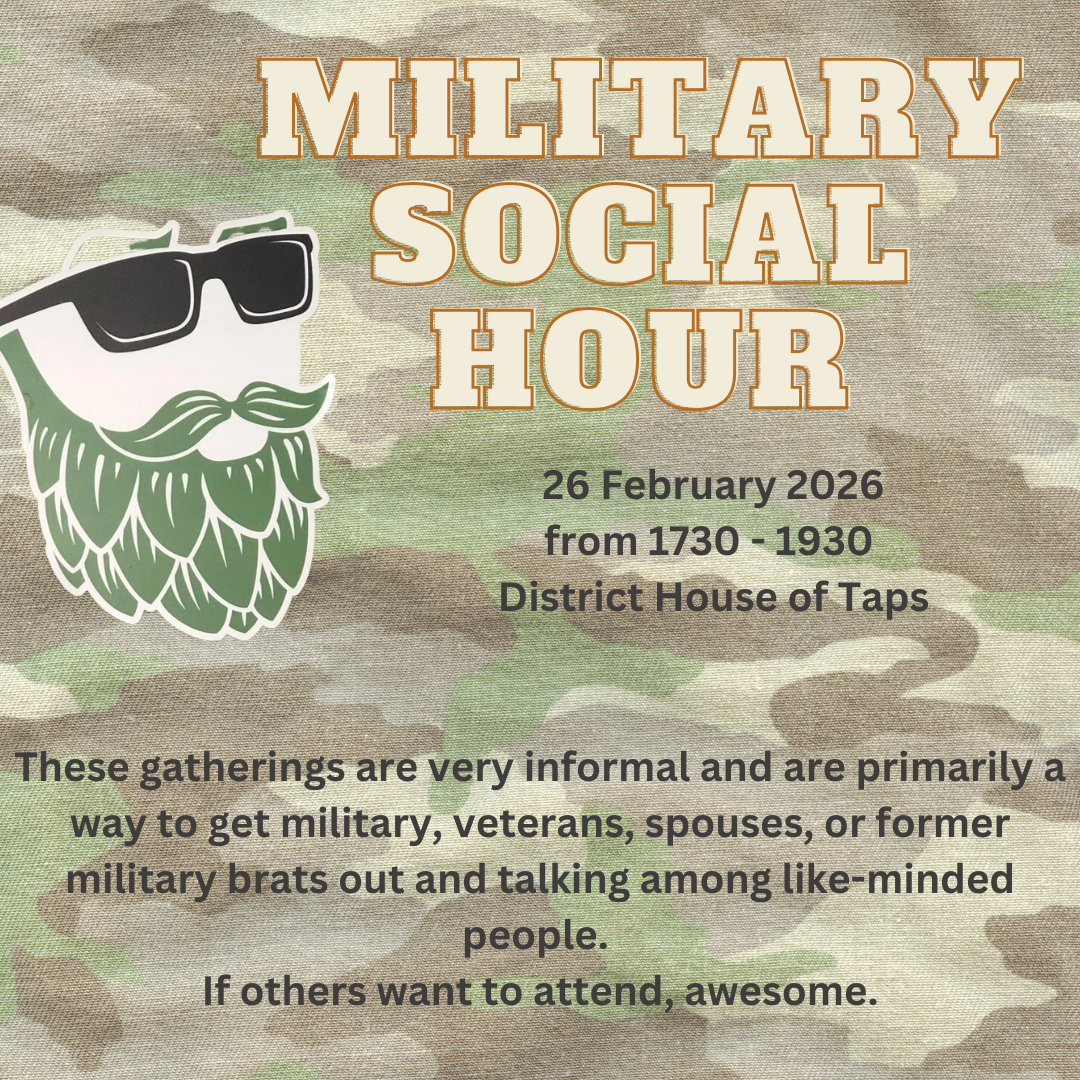 MILITARY SOCIAL HOUR

26 February 2026
from 1730 - 1930
District House of Taps

These gatherings are very informal and are primarily a way to get military, veterans, spouses, or former military brats out and talking among like-minded people.
If others want to attend, awesome.